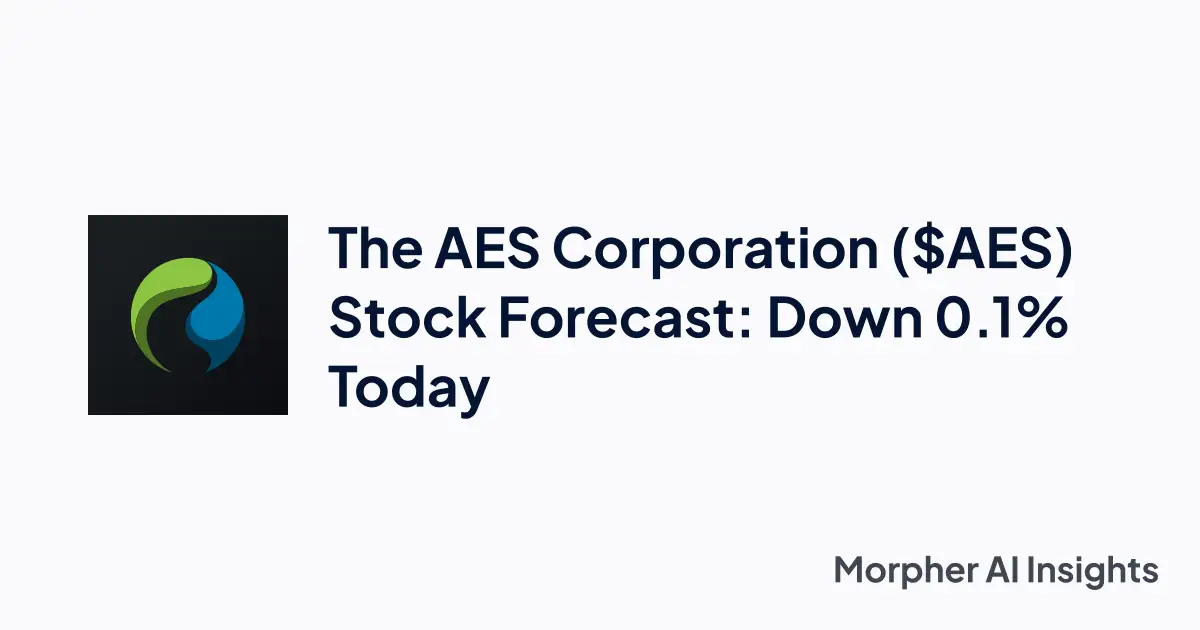 The AES Corporation (\$AES) Stock Forecast: Down 0.1% Today

Morpher AI Insights